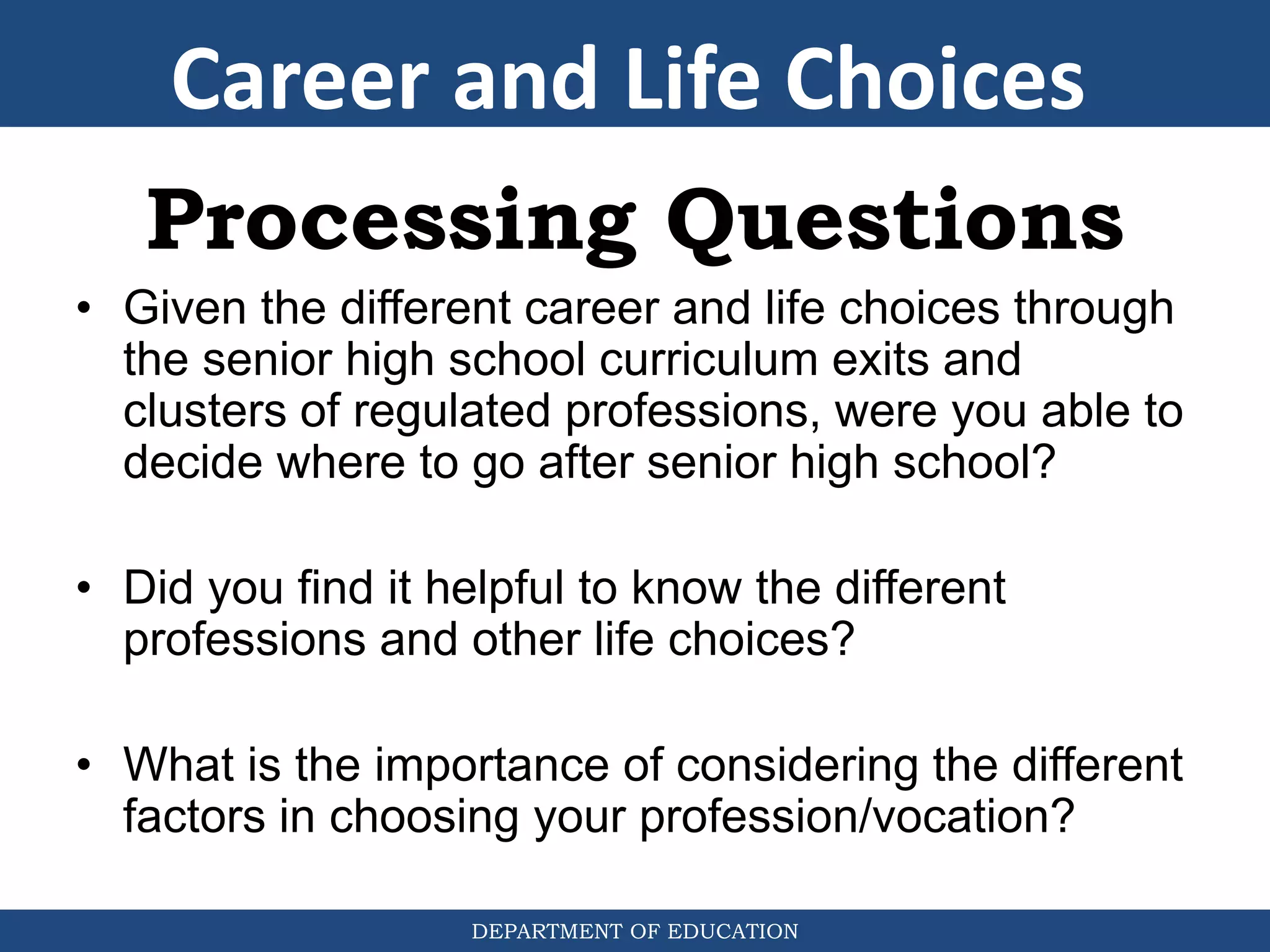 Career and Life Choices

Processing Questions

• Given the different career and life choices through the senior high school curriculum exits and clusters of regulated professions, were you able to decide where to go after senior high school?

• Did you find it helpful to know the different professions and other life choices?

• What is the importance of considering the different factors in choosing your profession/vocation?

DEPARTMENT OF EDUCATION